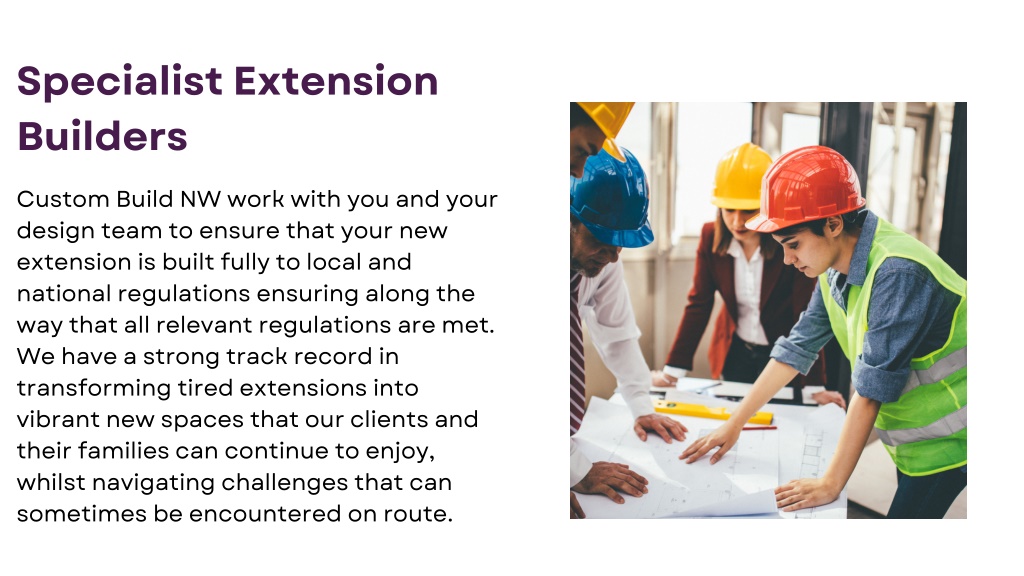 Specialist Extension Builders

Custom Build NW work with you and your design team to ensure that your new extension is built fully to local and national regulations ensuring along the way that all relevant regulations are met. We have a strong track record in transforming tired extensions into vibrant new spaces that our clients and their families can continue to enjoy, whilst navigating challenges that can sometimes be encountered on route.